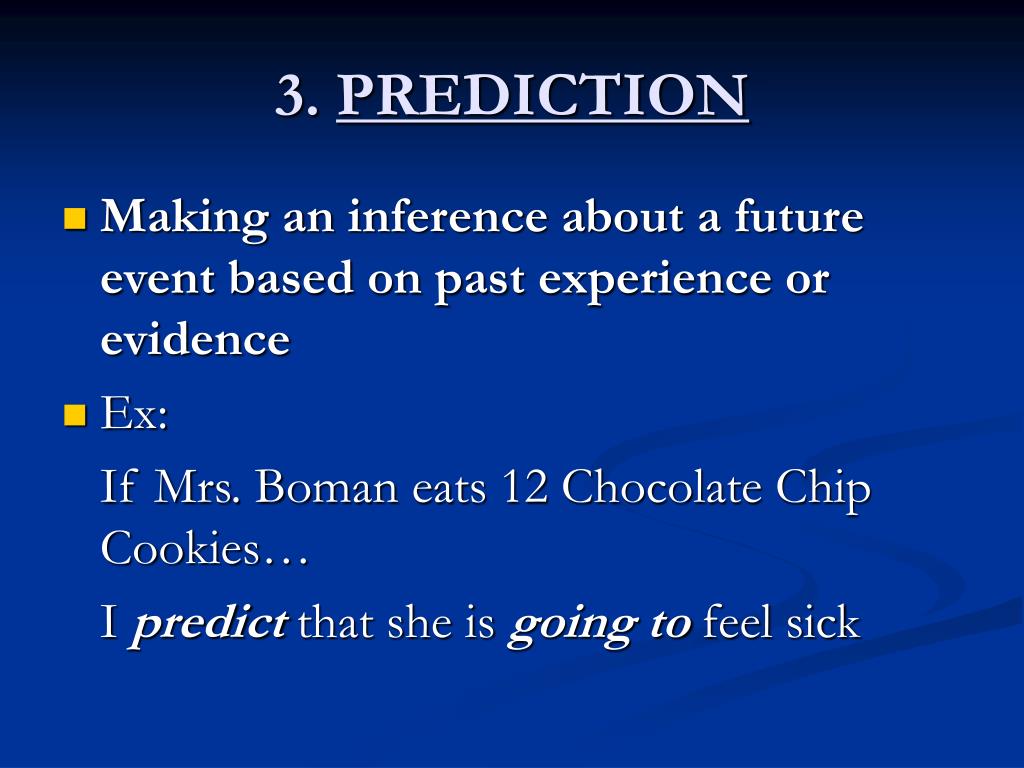 3. PREDICTION

Making an inference about a future event based on past experience or evidence

Ex:

If Mrs. Boman eats 12 Chocolate Chip Cookies…

I predict that she is going to feel sick